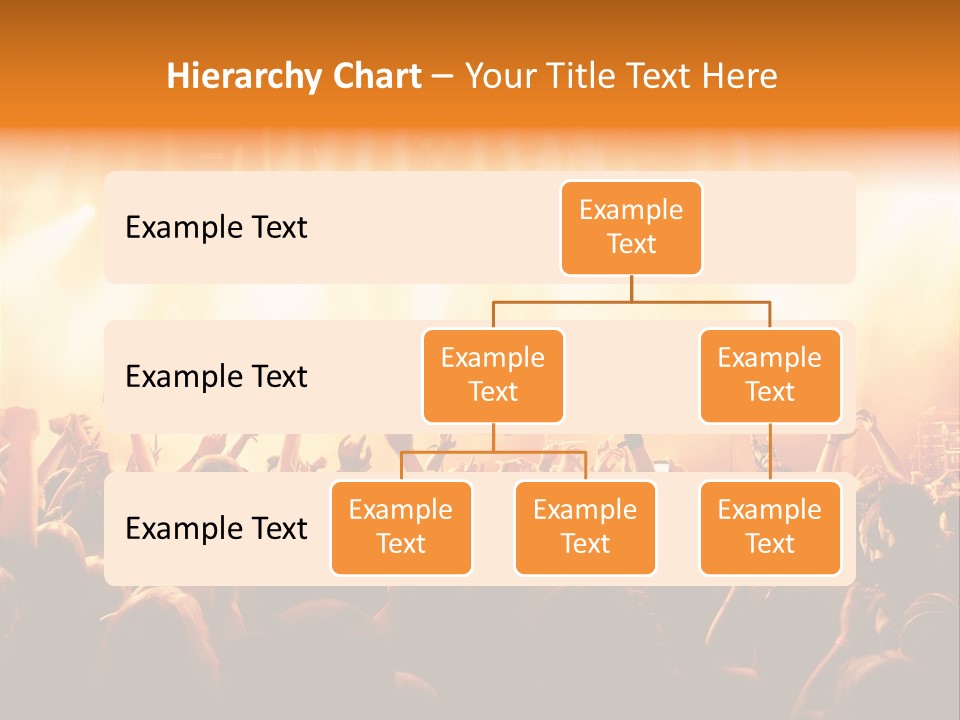 Hierarchy Chart – Your Title Text Here

Example Text

Example Text

Example Text

Example Text

Example Text

Example Text

Example Text

Example Text

Example Text